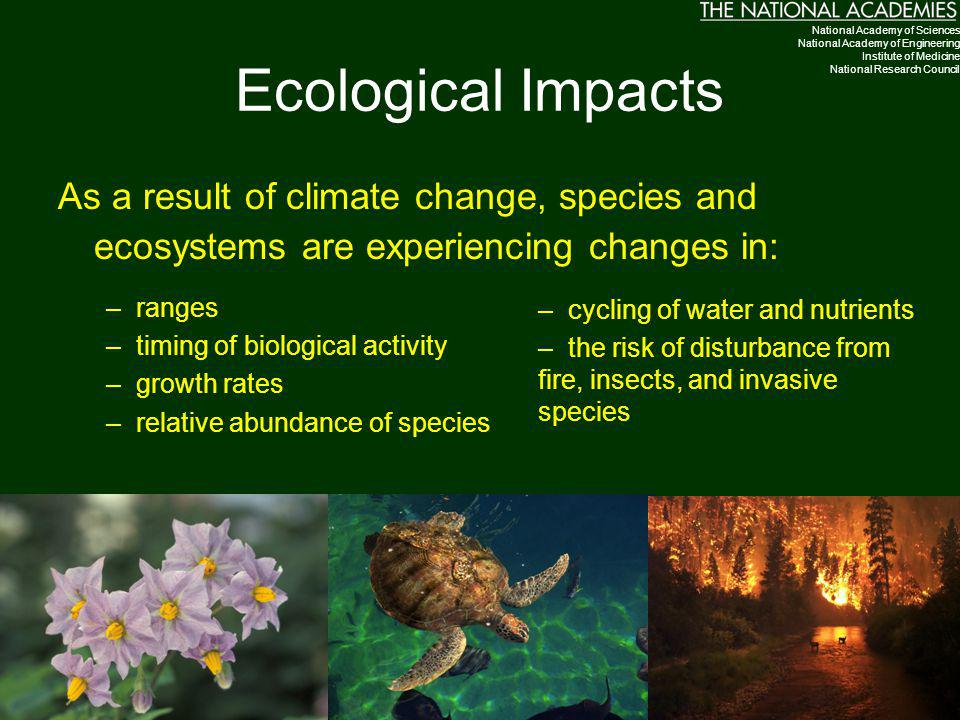 THE NATIONAL ACADEMIES
National Academy of Sciences
National Academy of Engineering
Institute of Medicine
National Research Council

Ecological Impacts

As a result of climate change, species and ecosystems are experiencing changes in:

– ranges
– timing of biological activity
– growth rates
– relative abundance of species

– cycling of water and nutrients
– the risk of disturbance from fire, insects, and invasive species